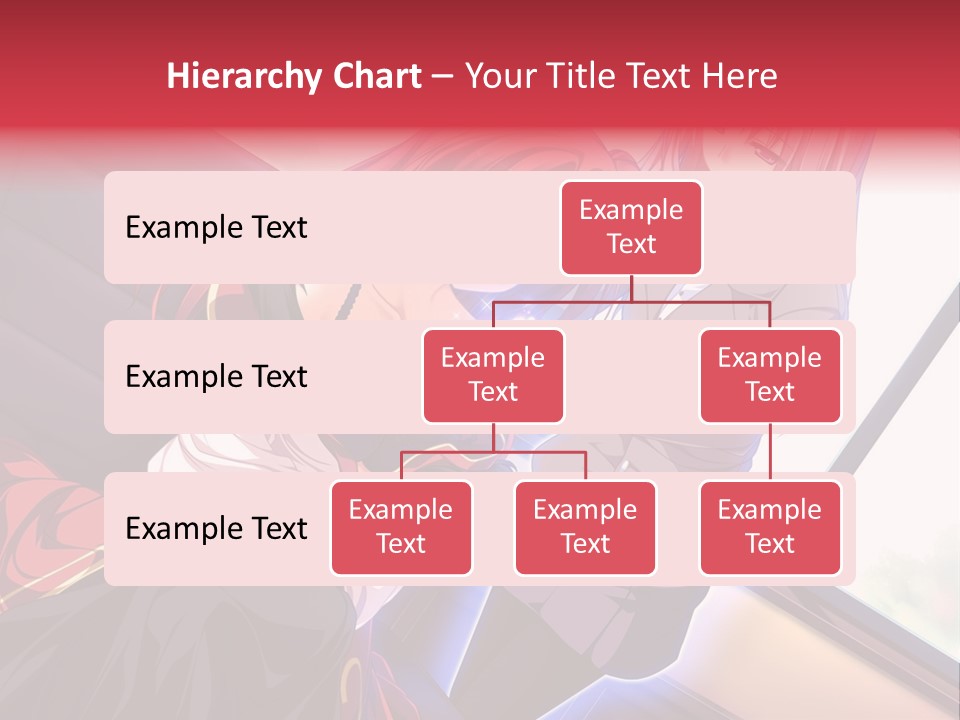 Hierarchy Chart – Your Title Text Here

Example Text

Example Text

Example Text

Example Text

Example Text

Example Text

Example Text

Example Text

Example Text